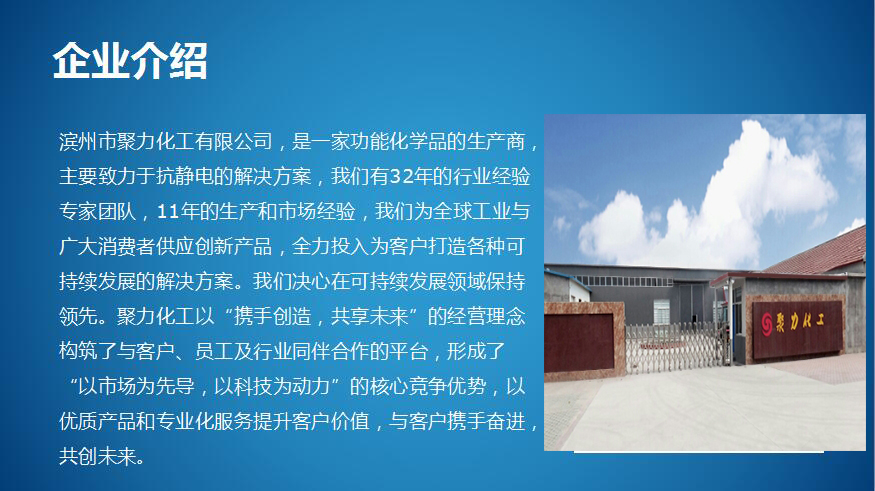 企业介绍

滨州市聚力化工有限公司，是一家功能化学品的生产商，主要致力于抗静电的解决方案，我们有32年的行业经验专家团队，11年的生产和市场经验，我们为全球工业与广大消费者供应创新产品，全力投入为客户打造各种可持续发展的解决方案。我们决心在可持续发展领域保持领先。聚力化工以“携手创造，共享未来”的经营理念构筑了与客户、员工及行业同伴合作的平台，形成了“以市场为先导，以科技为动力”的核心竞争优势，以优质产品和专业化服务提升客户价值，与客户携手奋进，共创未来。

聚力化工